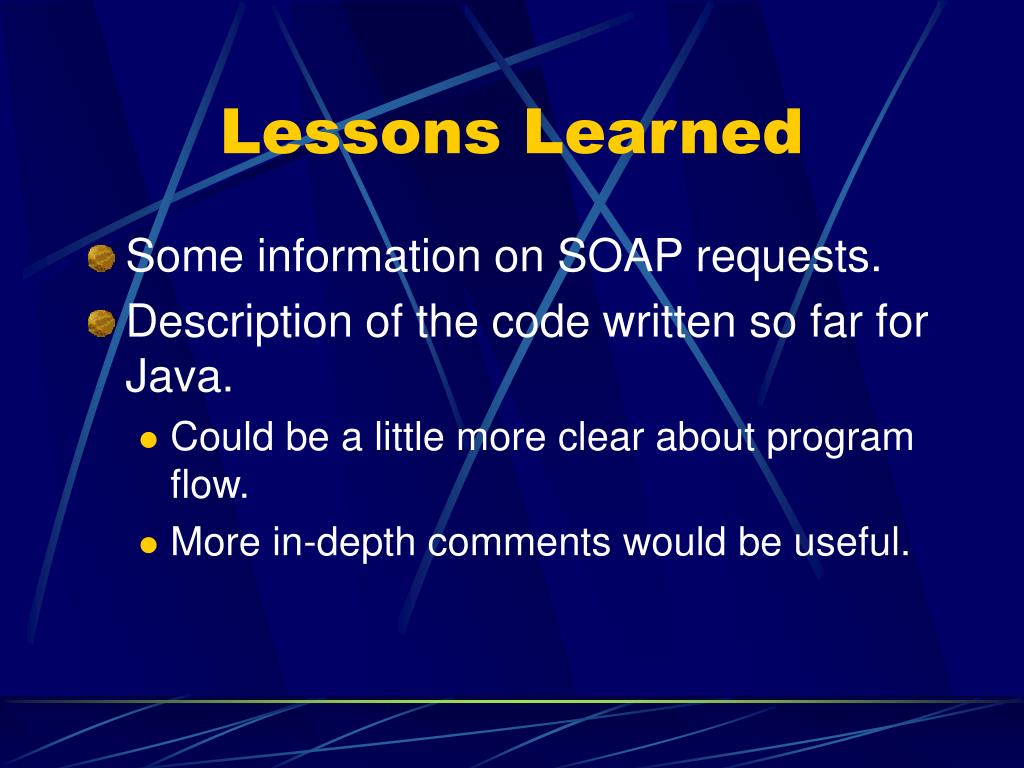 Lessons Learned

Some information on SOAP requests.

Description of the code written so far for Java.

Could be a little more clear about program flow.

More in-depth comments would be useful.